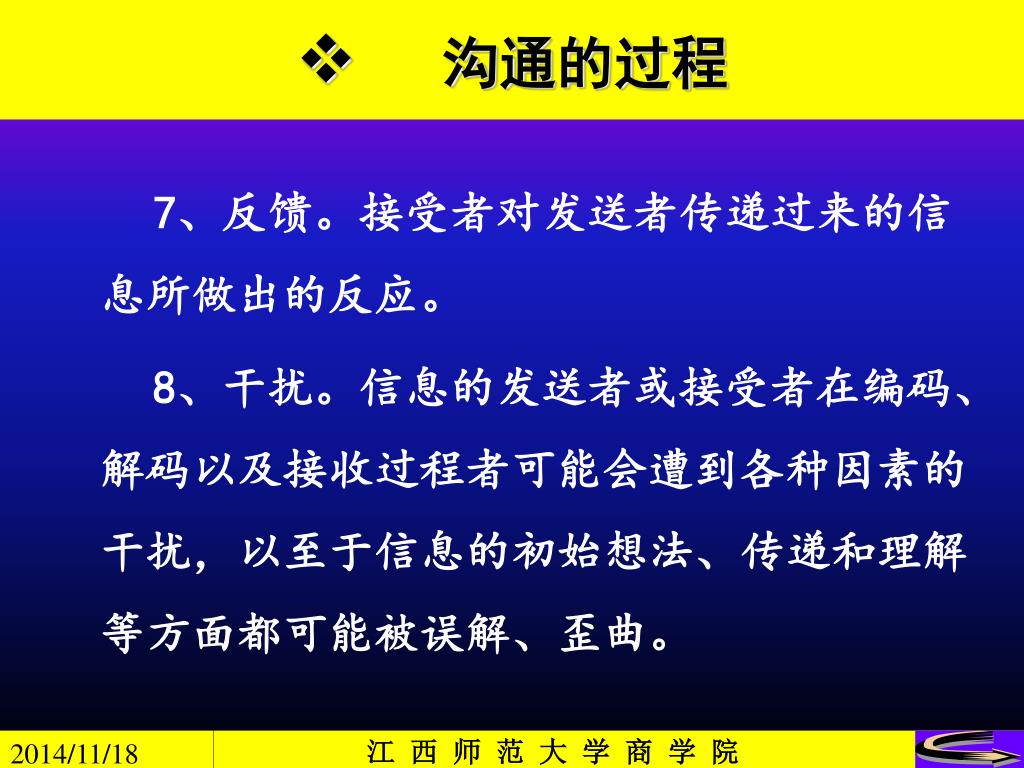 ❖ 沟通的过程

7、反馈。接受者对发送者传递过来的信息所做出的反应。

8、干扰。信息的发送者或接受者在编码、解码以及接收过程者可能会遭到各种因素的干扰，以至于信息的初始想法、传递和理解等方面都可能被误解、歪曲。

2014/11/18

江 西 师 范 大 学 商 学 院